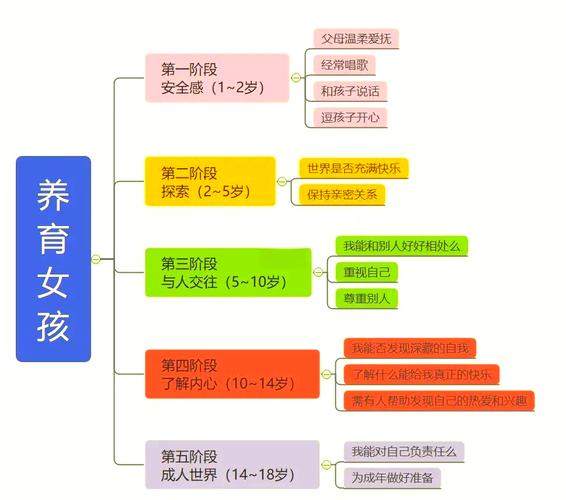 养育女孩

第一阶段
安全感（1~2岁）

父母温柔爱抚

经常唱歌

和孩子说话

逗孩子开心

第二阶段
探索（2~5岁）

世界是否充满快乐

保持亲密关系

第三阶段
与人交往（5~10岁）

我能和别人好好相处么

重视自己

尊重别人

第四阶段
了解内心（10~14岁）

我能否发现深藏的自我

了解什么能给我真正的快乐

需有人帮助发现自己的热爱和兴趣

第五阶段
成人世界（14~18岁）

我能对自己负责任么

为成年做好准备